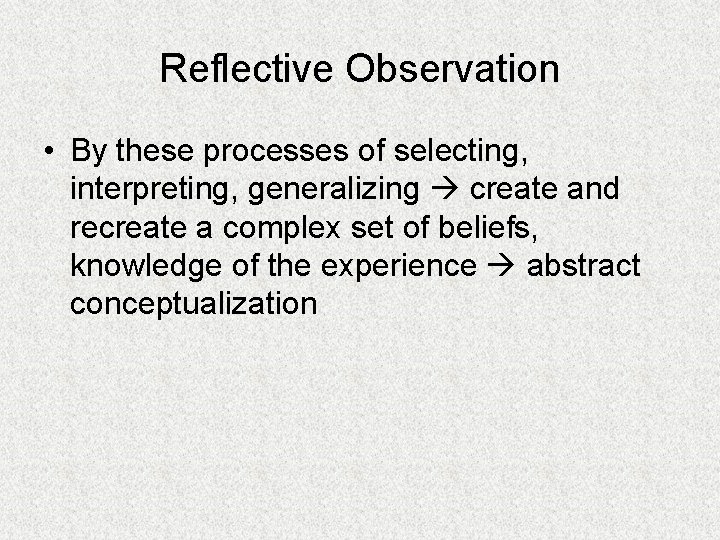 Reflective Observation

• By these processes of selecting, interpreting, generalizing → create and recreate a complex set of beliefs, knowledge of the experience → abstract conceptualization